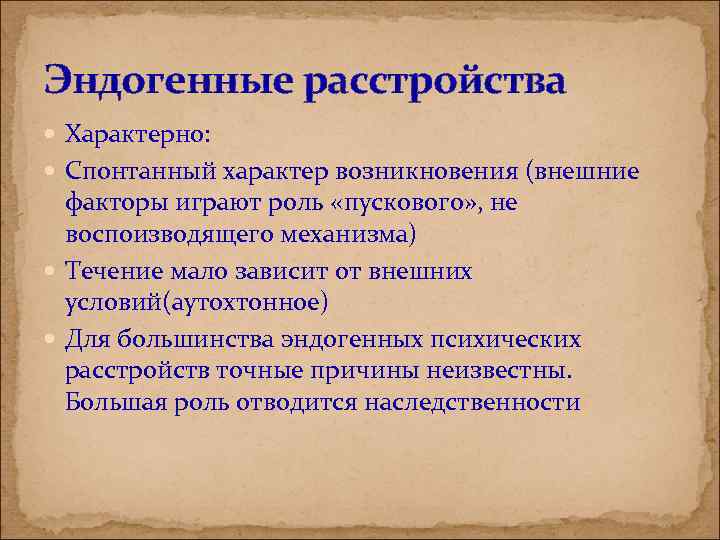 Эндогенные расстройства

Характерно:

Спонтанный характер возникновения (внешние факторы играют роль «пускового», не воспоизводящего механизма)

Течение мало зависит от внешних условий(аутохтонное)

Для большинства эндогенных психических расстройств точные причины неизвестны. Большая роль отводится наследственности